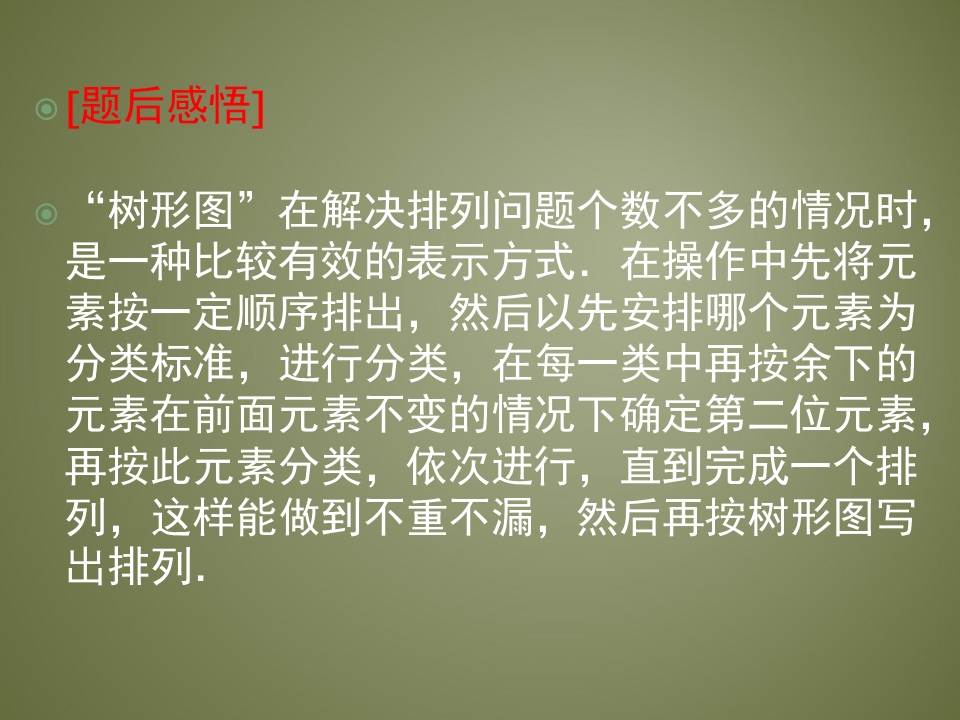 [题后感悟]

“树形图”在解决排列问题个数不多的情况时，是一种比较有效的表示方式．在操作中先将元素按一定顺序排出，然后以先安排哪个元素为分类标准，进行分类，在每一类中再按余下的元素在前面元素不变的情况下确定第二位元素，再按此元素分类，依次进行，直到完成一个排列，这样能做到不重不漏，然后再按树形图写出排列.